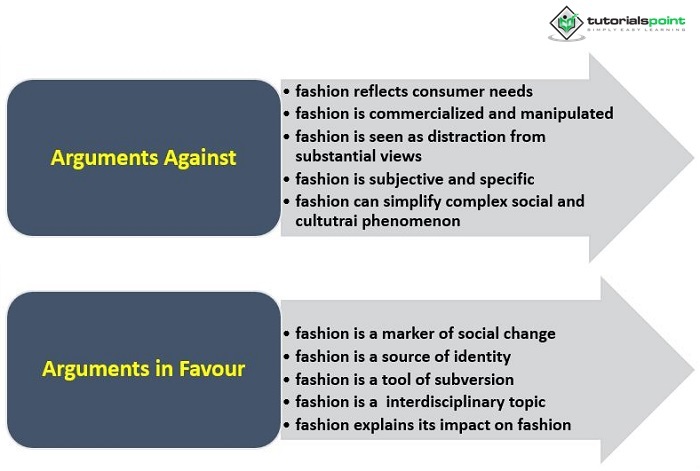 tutorialspoint
SIMPLY EASY LEARNING

Arguments Against

• fashion reflects consumer needs
• fashion is commercialized and manipulated
• fashion is seen as distraction from substantial views
• fashion is subjective and specific
• fashion can simplify complex social and cultutrai phenomenon

Arguments in Favour

• fashion is a marker of social change
• fashion is a source of identity
• fashion is a tool of subversion
• fashion is a interdisciplinary topic
• fashion explains its impact on fashion